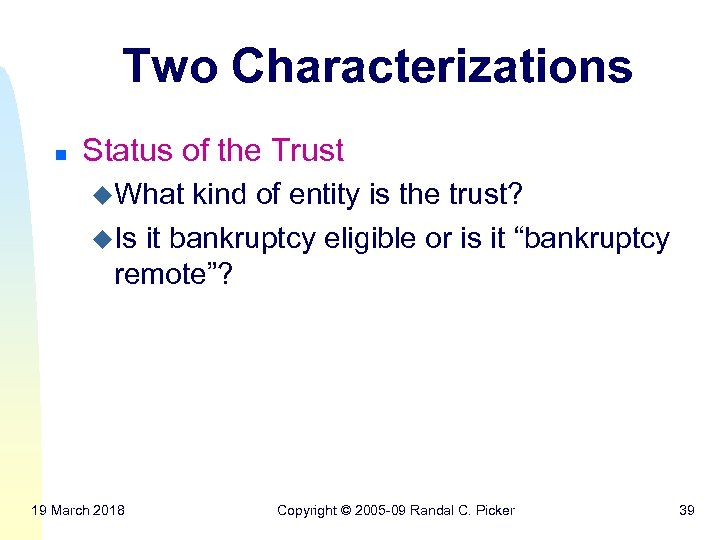 Two Characterizations

Status of the Trust

What kind of entity is the trust?

Is it bankruptcy eligible or is it “bankruptcy remote”?

19 March 2018

Copyright © 2005-09 Randal C. Picker

39